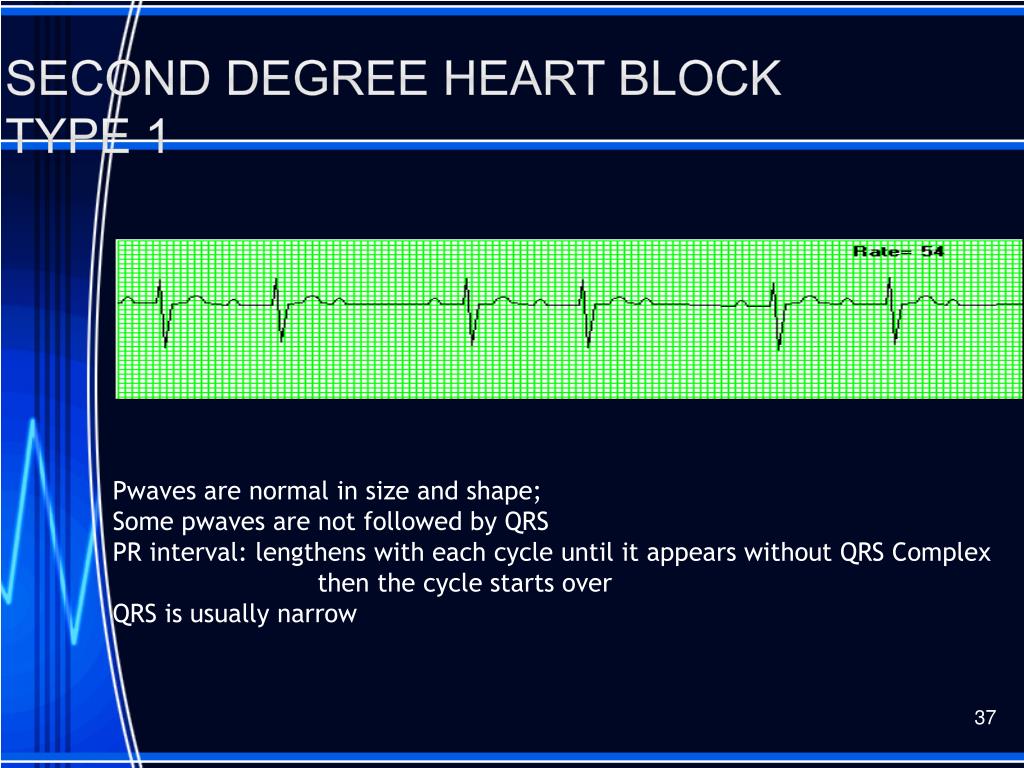 SECOND DEGREE HEART BLOCK TYPE 1

Rate= 54

Pwaves are normal in size and shape;
Some pwaves are not followed by QRS
PR interval: lengthens with each cycle until it appears without QRS Complex then the cycle starts over
QRS is usually narrow

37